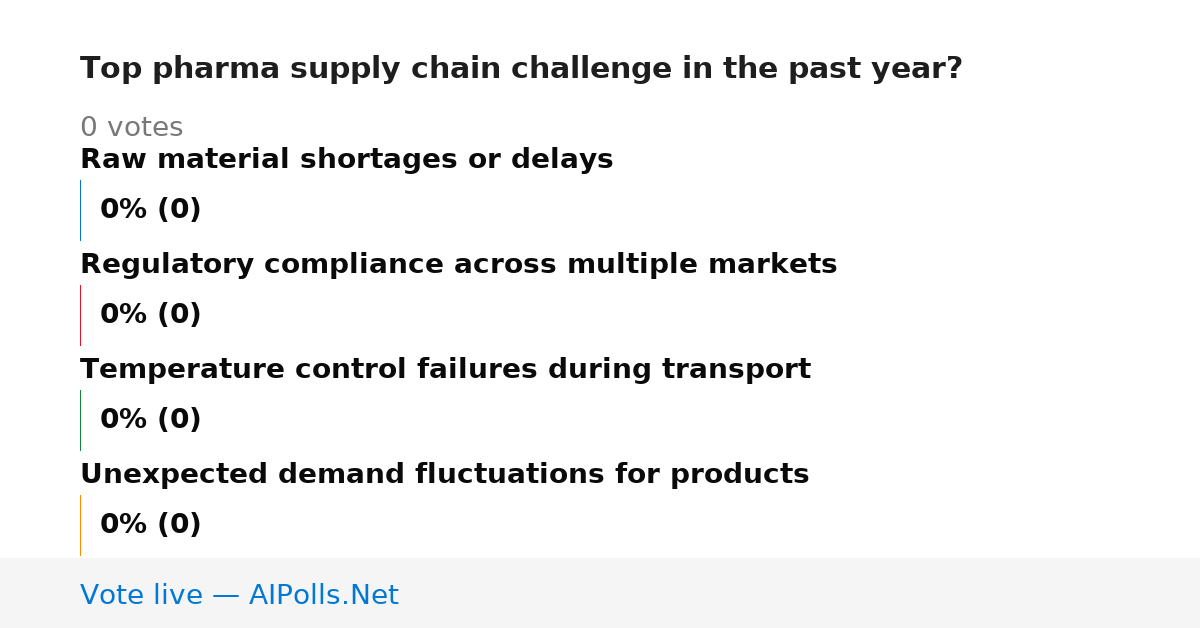 Top pharma supply chain challenge in the past year?

0 votes

Raw material shortages or delays

0% (0)

Regulatory compliance across multiple markets

0% (0)

Temperature control failures during transport

0% (0)

Unexpected demand fluctuations for products

0% (0)

Vote live — AIPolls.Net